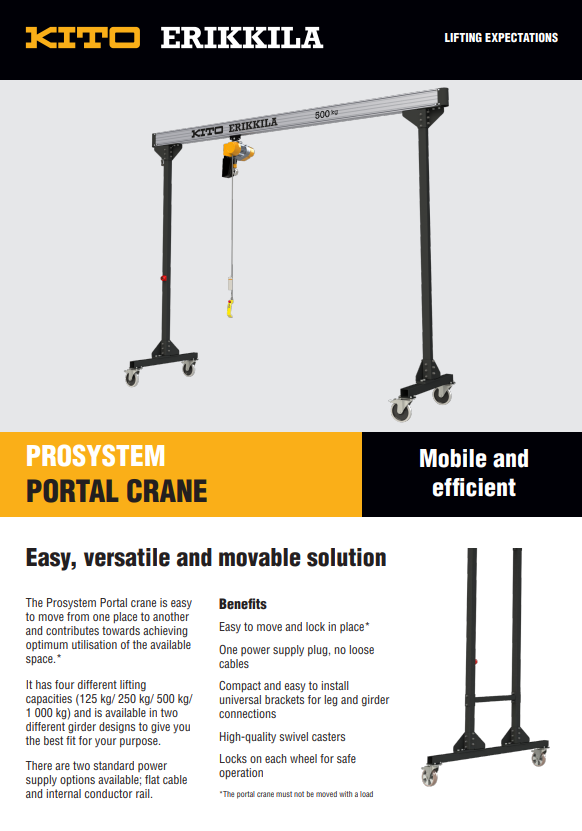 KITO ERIKKILA

LIFTING EXPECTATIONS

KITO ERIKKILA 500 kg

PROSYSTEM
PORTAL CRANE

Mobile and efficient

Easy, versatile and movable solution

The Prosystem Portal crane is easy to move from one place to another and contributes towards achieving optimum utilisation of the available space.*

It has four different lifting capacities (125 kg/ 250 kg/ 500 kg/ 1 000 kg) and is available in two different girder designs to give you the best fit for your purpose.

There are two standard power supply options available; flat cable and internal conductor rail.

Benefits

Easy to move and lock in place*

One power supply plug, no loose cables

Compact and easy to install universal brackets for leg and girder connections

High-quality swivel casters

Locks on each wheel for safe operation

*The portal crane must not be moved with a load